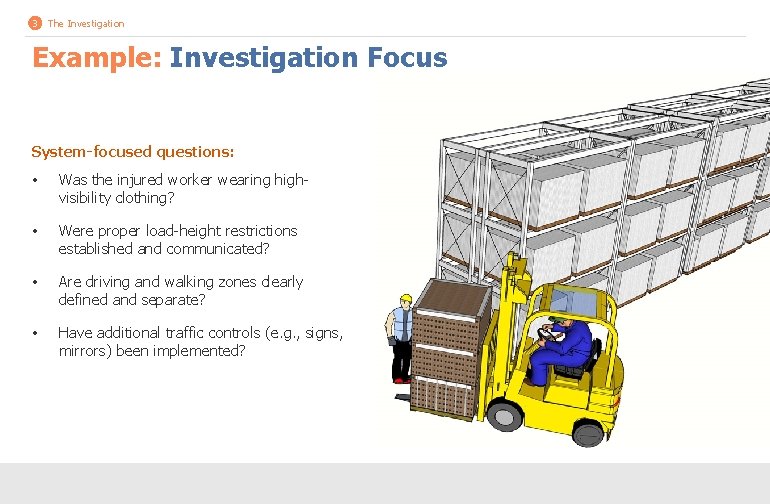 3 The Investigation

Example: Investigation Focus

System-focused questions:

• Was the injured worker wearing high-visibility clothing?

• Were proper load-height restrictions established and communicated?

• Are driving and walking zones clearly defined and separate?

• Have additional traffic controls (e.g., signs, mirrors) been implemented?